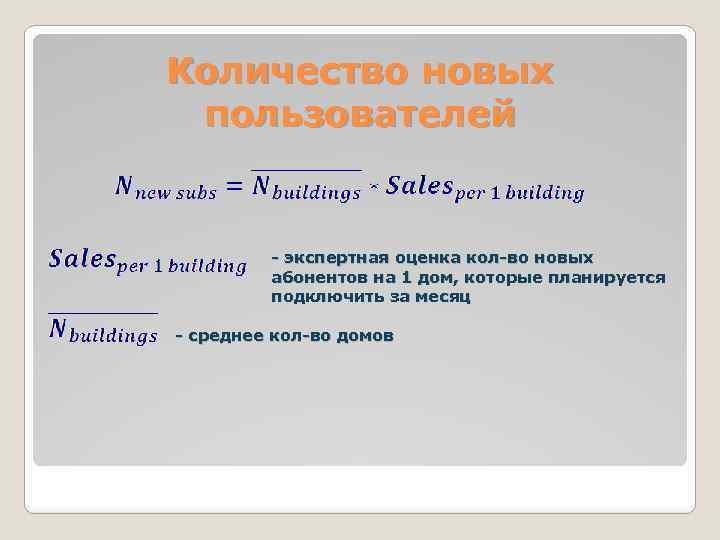 Количество новых пользователей

$N_{new\ subs} = \overline{N_{buildings}} * Sales_{per\ 1\ building}$

$Sales_{per\ 1\ building}$ - экспертная оценка кол-во новых абонентов на 1 дом, которые планируется подключить за месяц

$\overline{N_{buildings}}$ - среднее кол-во домов